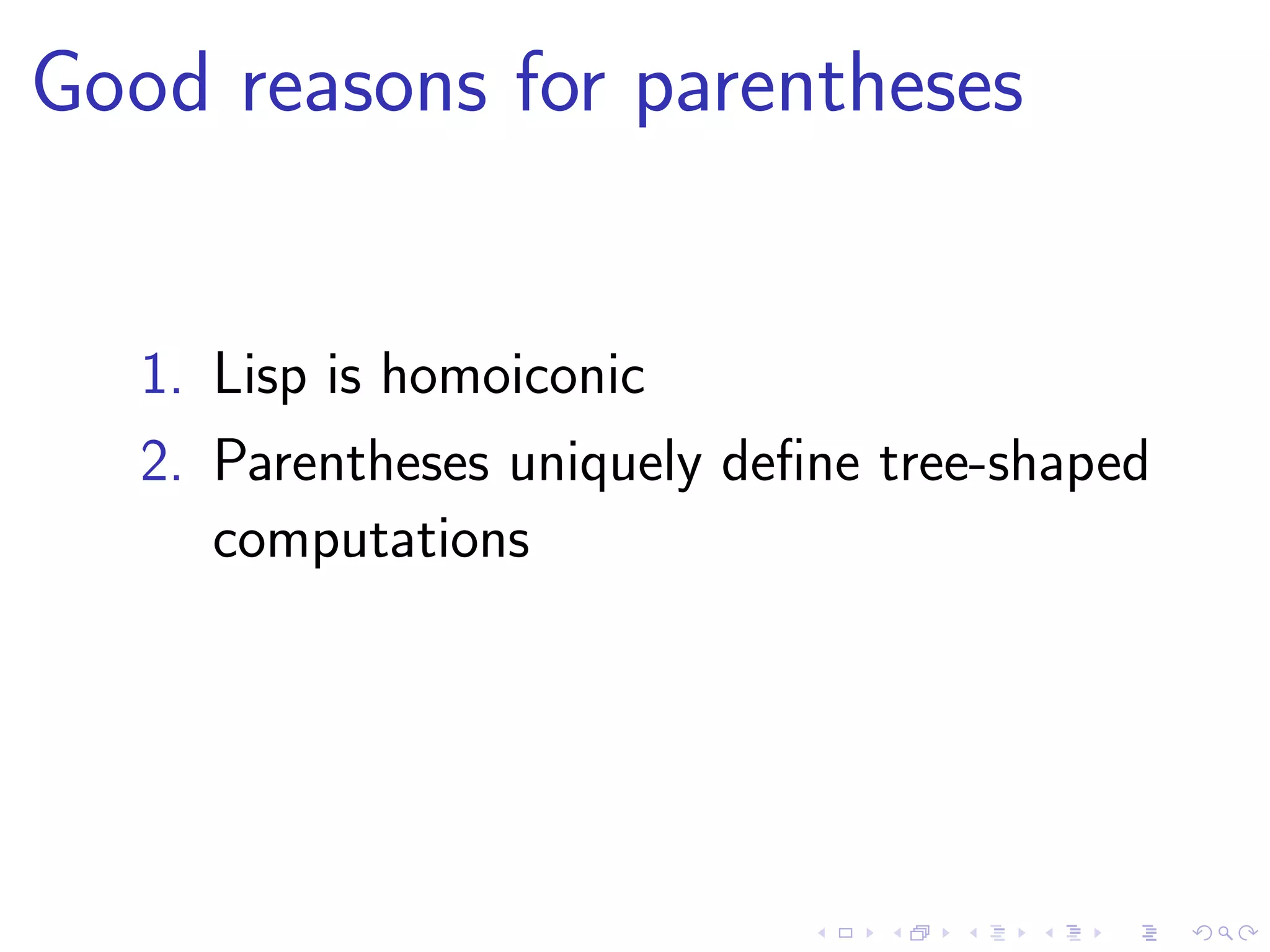 Good reasons for parentheses

1. Lisp is homoiconic
2. Parentheses uniquely define tree-shaped computations